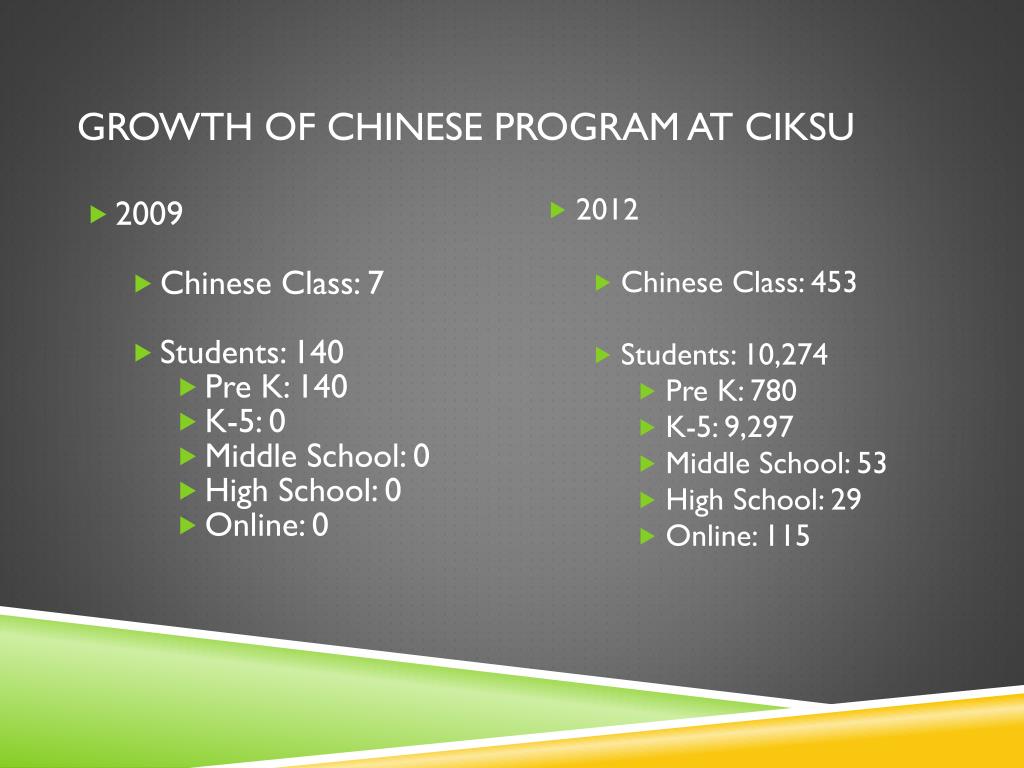 GROWTH OF CHINESE PROGRAM AT CIKSU

2009

Chinese Class: 7

Students: 140
Pre K: 140
K-5: 0
Middle School: 0
High School: 0
Online: 0

2012

Chinese Class: 453

Students: 10,274
Pre K: 780
K-5: 9,297
Middle School: 53
High School: 29
Online: 115